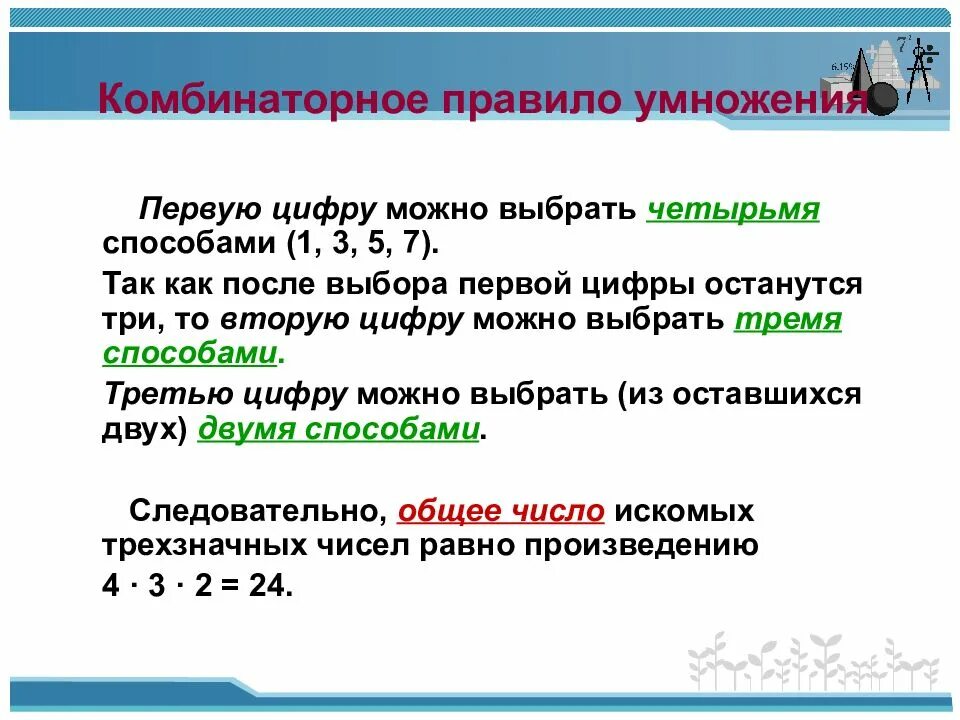 Комбинаторное правило умножения

Первую цифру можно выбрать четырьмя способами (1, 3, 5, 7).

Так как после выбора первой цифры останутся три, то вторую цифру можно выбрать тремя способами.

Третью цифру можно выбрать (из оставшихся двух) двумя способами.

Следовательно, общее число искомых трехзначных чисел равно произведению

$4 \cdot 3 \cdot 2 = 24$.